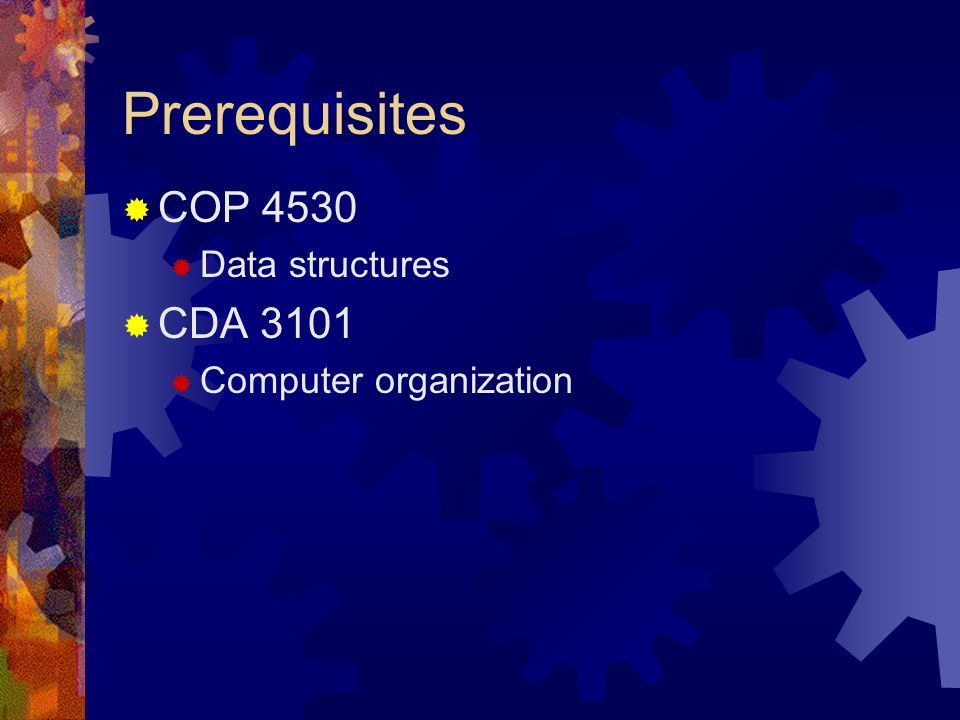 Prerequisites

COP 4530

Data structures

CDA 3101

Computer organization